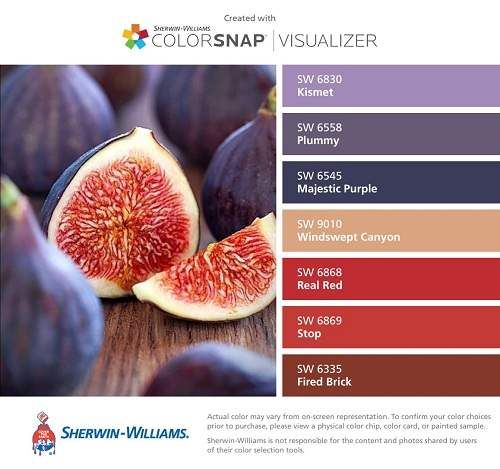 Created with

SHERWIN-WILLIAMS.
COLORSNAP® | VISUALIZER

SW 6830
Kismet

SW 6558
Plummy

SW 6545
Majestic Purple

SW 9010
Windswept Canyon

SW 6868
Real Red

SW 6869
Stop

SW 6335
Fired Brick

SHERWIN-WILLIAMS.

Actual color may vary from on-screen representation. To confirm your color choices prior to purchase, please view a physical color chip, color card, or painted sample.

Sherwin-Williams is not responsible for the content and photos shared by users of their color selection tools.